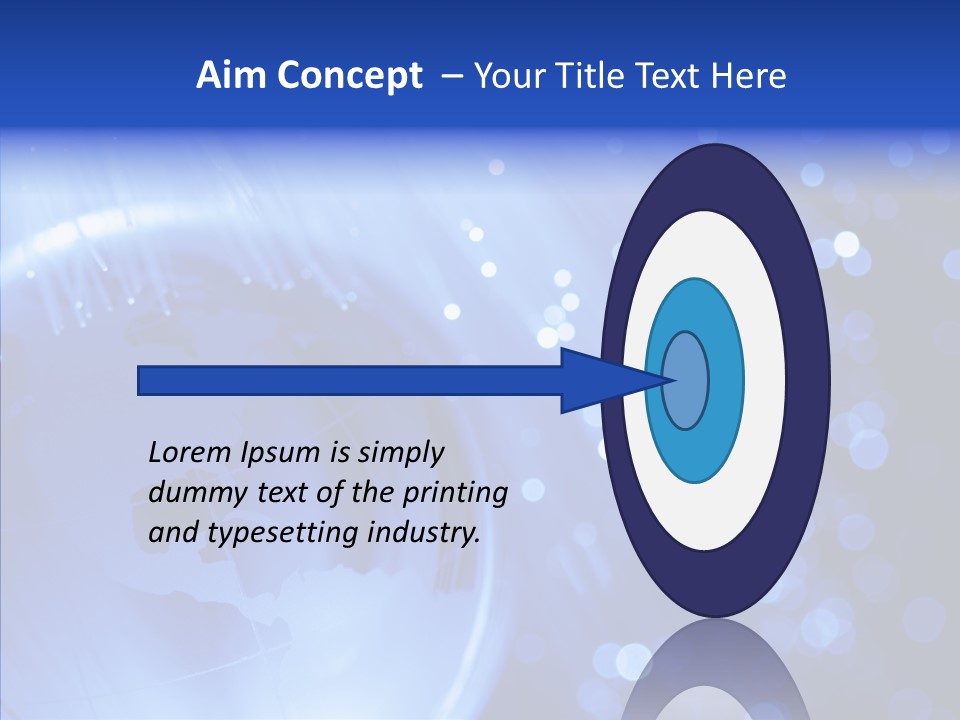 Aim Concept – Your Title Text Here

Lorem Ipsum is simply dummy text of the printing and typesetting industry.